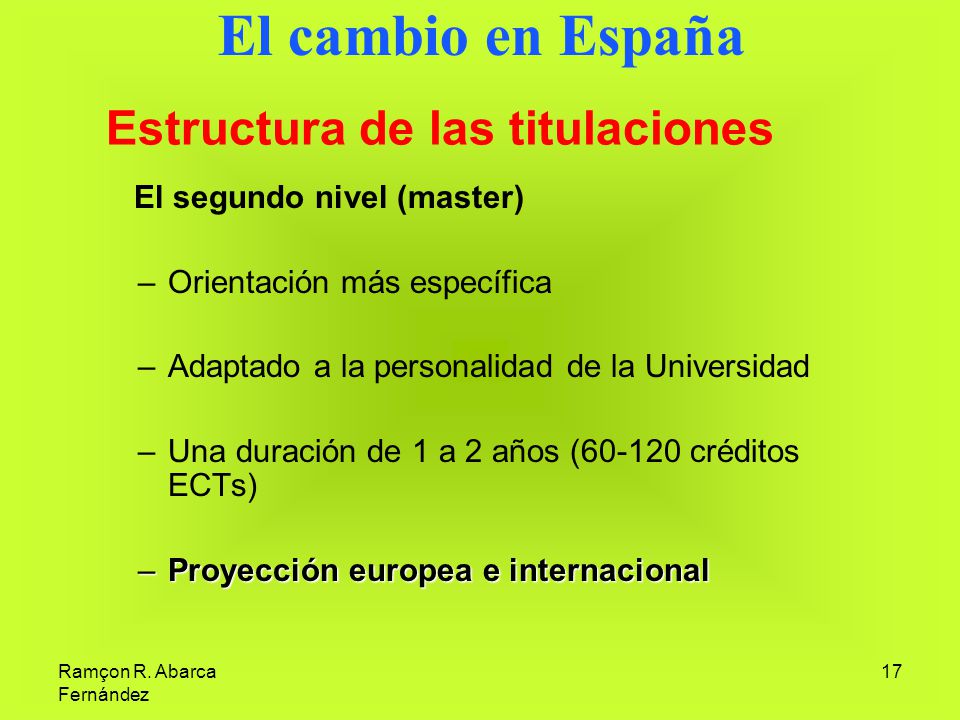 El cambio en España

Estructura de las titulaciones

El segundo nivel (master)

– Orientación más específica

– Adaptado a la personalidad de la Universidad

– Una duración de 1 a 2 años (60-120 créditos ECTs)

– Proyección europea e internacional

Ramçon R. Abarca Fernández

17